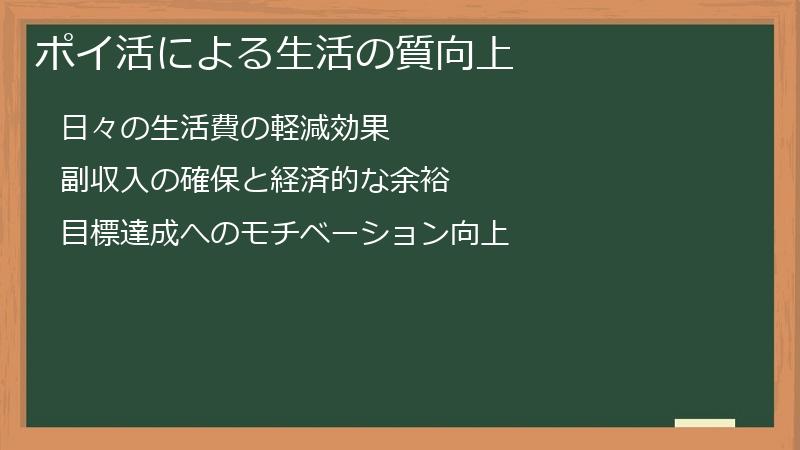 ポイ活による生活の質向上

日々の生活費の軽減効果

副収入の確保と経済的な余裕

目標達成へのモチベーション向上